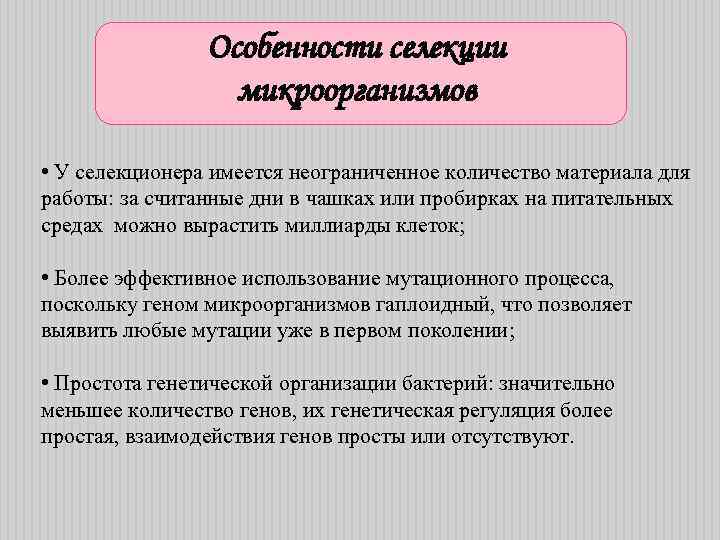 Особенности селекции микроорганизмов

• У селекционера имеется неограниченное количество материала для работы: за считанные дни в чашках или пробирках на питательных средах можно вырастить миллиарды клеток;

• Более эффективное использование мутационного процесса, поскольку геном микроорганизмов гаплоидный, что позволяет выявить любые мутации уже в первом поколении;

• Простота генетической организации бактерий: значительно меньшее количество генов, их генетическая регуляция более простая, взаимодействия генов просты или отсутствуют.